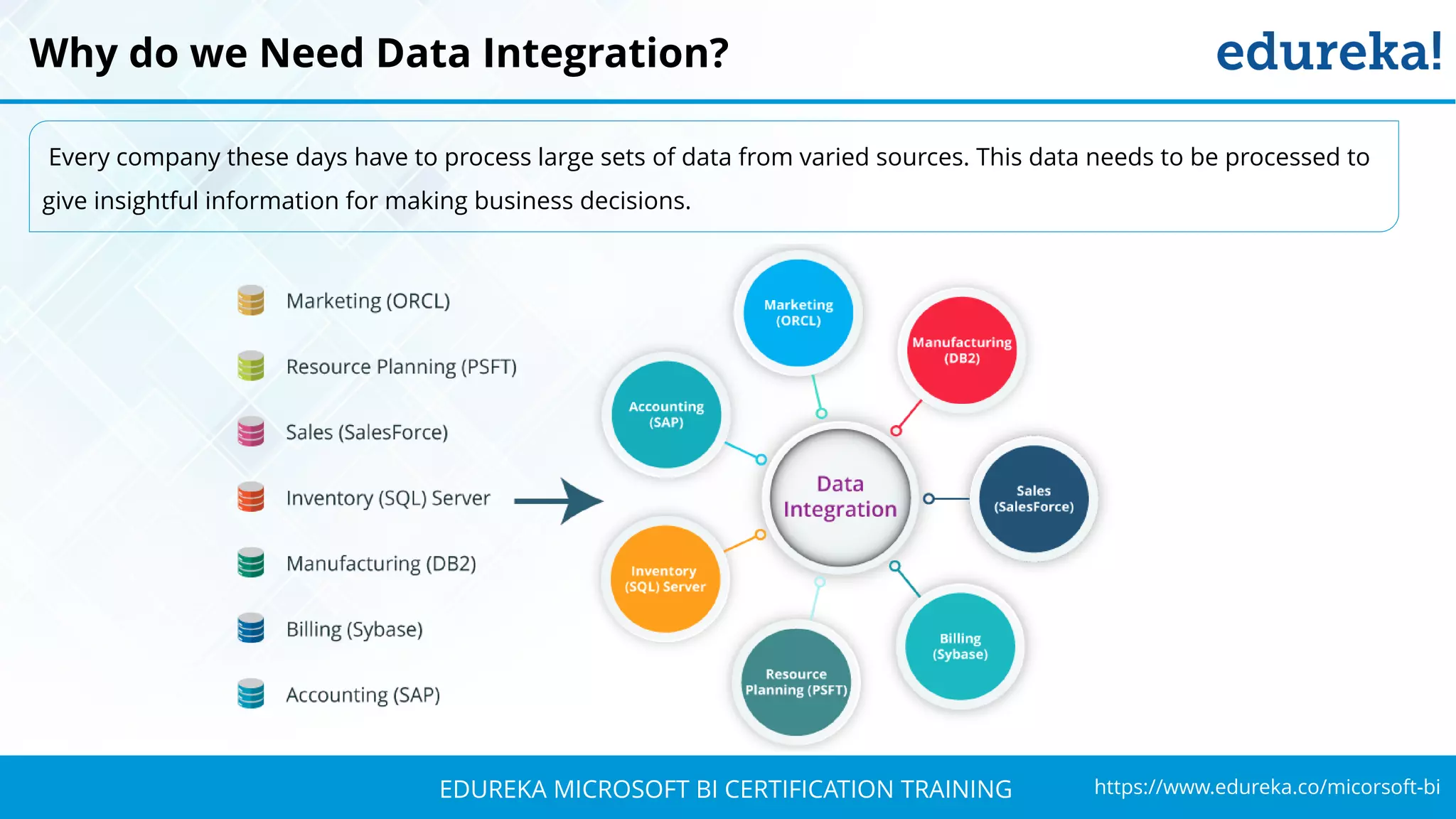 Why do we Need Data Integration?

edureka!

Every company these days have to process large sets of data from varied sources. This data needs to be processed to give insightful information for making business decisions.

Marketing (ORCL)

Resource Planning (PSFT)

Sales (SalesForce)

Inventory (SQL) Server

Manufacturing (DB2)

Billing (Sybase)

Accounting (SAP)

Marketing (ORCL)

Manufacturing (DB2)

Accounting (SAP)

Data Integration

Sales (SalesForce)

Inventory (SQL) Server

Billing (Sybase)

Resource Planning (PSFT)

EDUREKA MICROSOFT BI CERTIFICATION TRAINING

https://www.edureka.co/micorsoft-bi